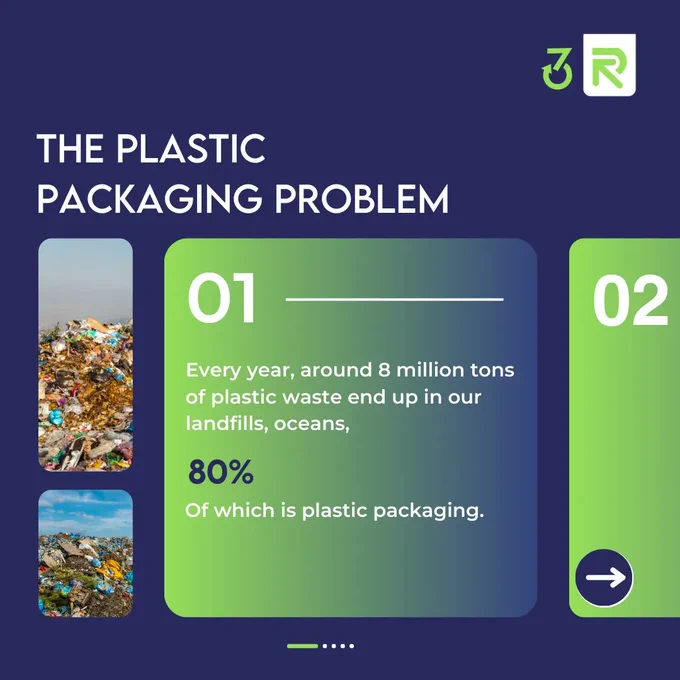 3 R

THE PLASTIC PACKAGING PROBLEM

01

Every year, around 8 million tons of plastic waste end up in our landfills, oceans,

80%

Of which is plastic packaging.

02